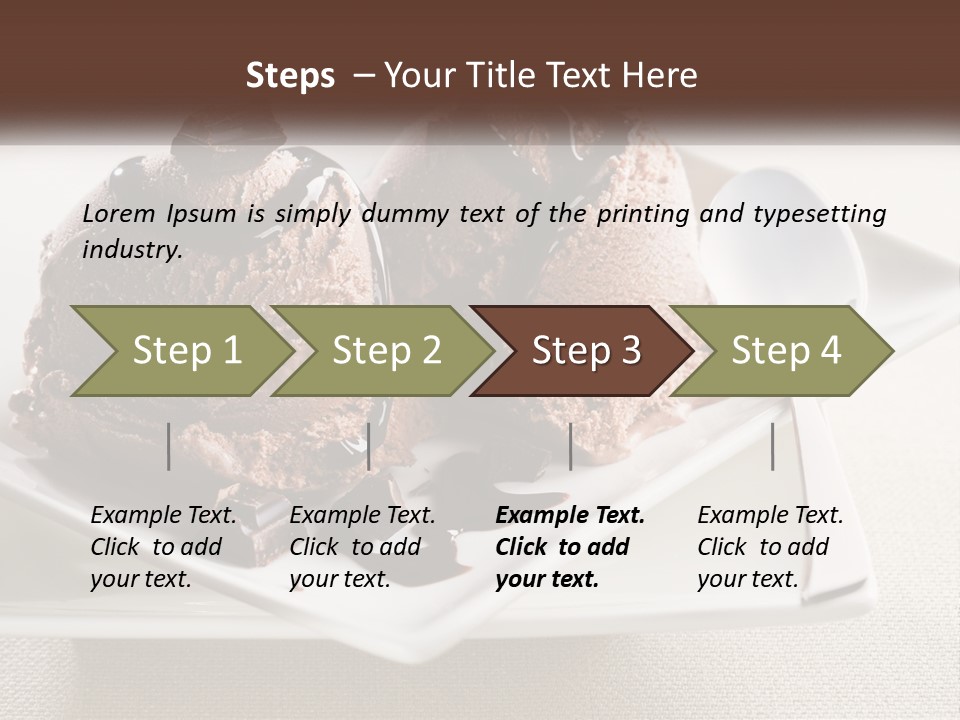 Steps – Your Title Text Here

Lorem Ipsum is simply dummy text of the printing and typesetting industry.

Step 1

Step 2

Step 3

Step 4

Example Text. Click to add your text.

Example Text. Click to add your text.

Example Text. Click to add your text.

Example Text. Click to add your text.